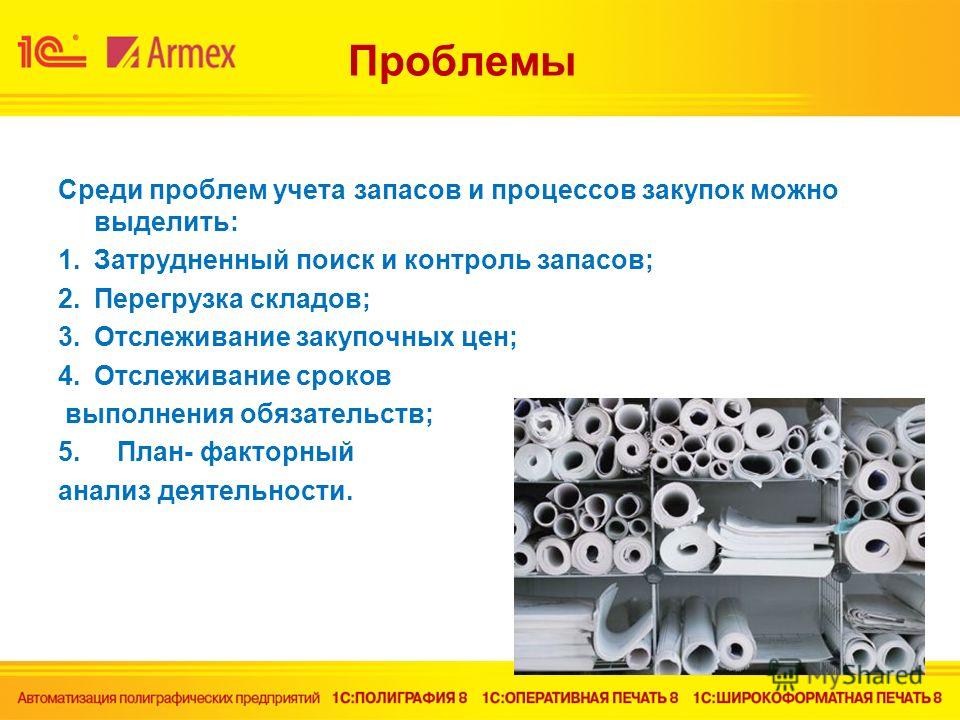 1С Armex

Проблемы

Среди проблем учета запасов и процессов закупок можно выделить:

1. Затрудненный поиск и контроль запасов;

2. Перегрузка складов;

3. Отслеживание закупочных цен;

4. Отслеживание сроков выполнения обязательств;

5. План- факторный анализ деятельности.

MyShared

Автоматизация полиграфических предприятий 1С:ПОЛИГРАФИЯ 8 1С:ОПЕРАТИВНАЯ ПЕЧАТЬ 8 1С:ШИРОКОФОРМАТНАЯ ПЕЧАТЬ 8